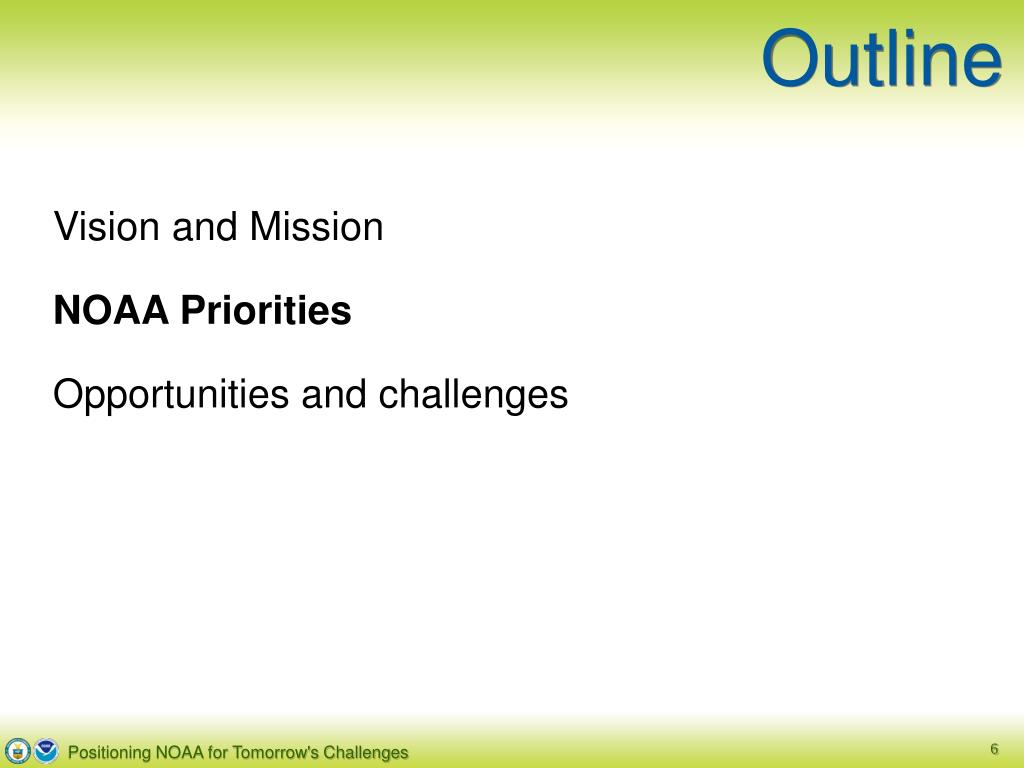 Outline

Vision and Mission

NOAA Priorities

Opportunities and challenges

Positioning NOAA for Tomorrow's Challenges

6